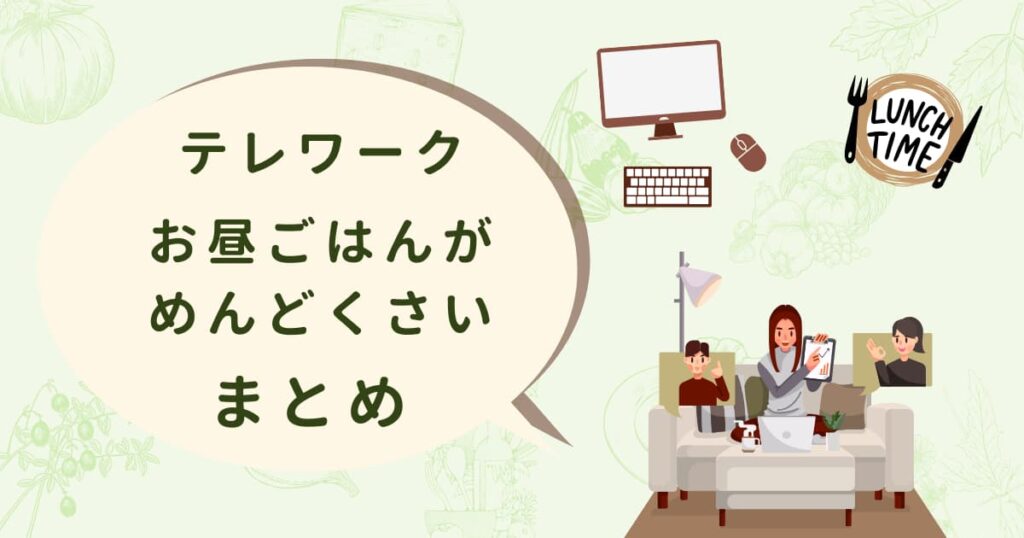 テレワーク
お昼ごはんが
めんどくさい
まとめ

LUNCH
TIME